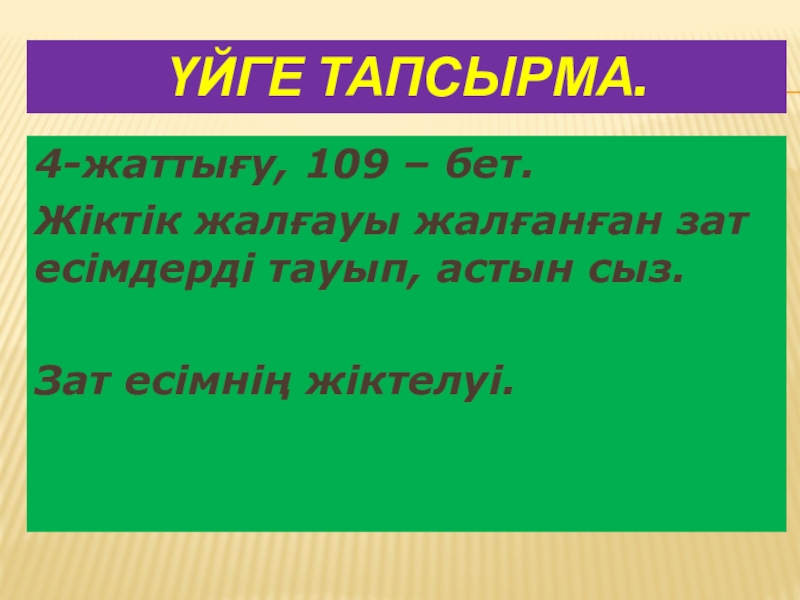 ҮЙГЕ ТАПСЫРМА.

4-жаттығу, 109 – бет.

Жіктік жалғауы жалғанған зат есімдерді тауып, астын сыз.

Зат есімнің жіктелуі.